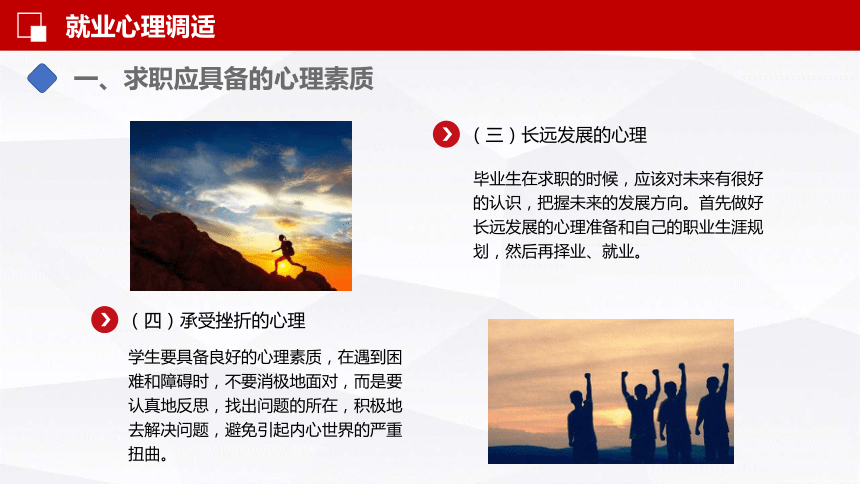 就业心理调适

一、求职应具备的心理素质

（三）长远发展的心理

毕业生在求职的时候，应该对未来有很好的认识，把握未来的发展方向。首先做好长远发展的心理准备和自己的职业生涯规划，然后再择业、就业。

（四）承受挫折的心理

学生要具备良好的心理素质，在遇到困难和障碍时，不要消极地面对，而是要认真地反思，找出问题的所在，积极地去解决问题，避免引起内心世界的严重扭曲。